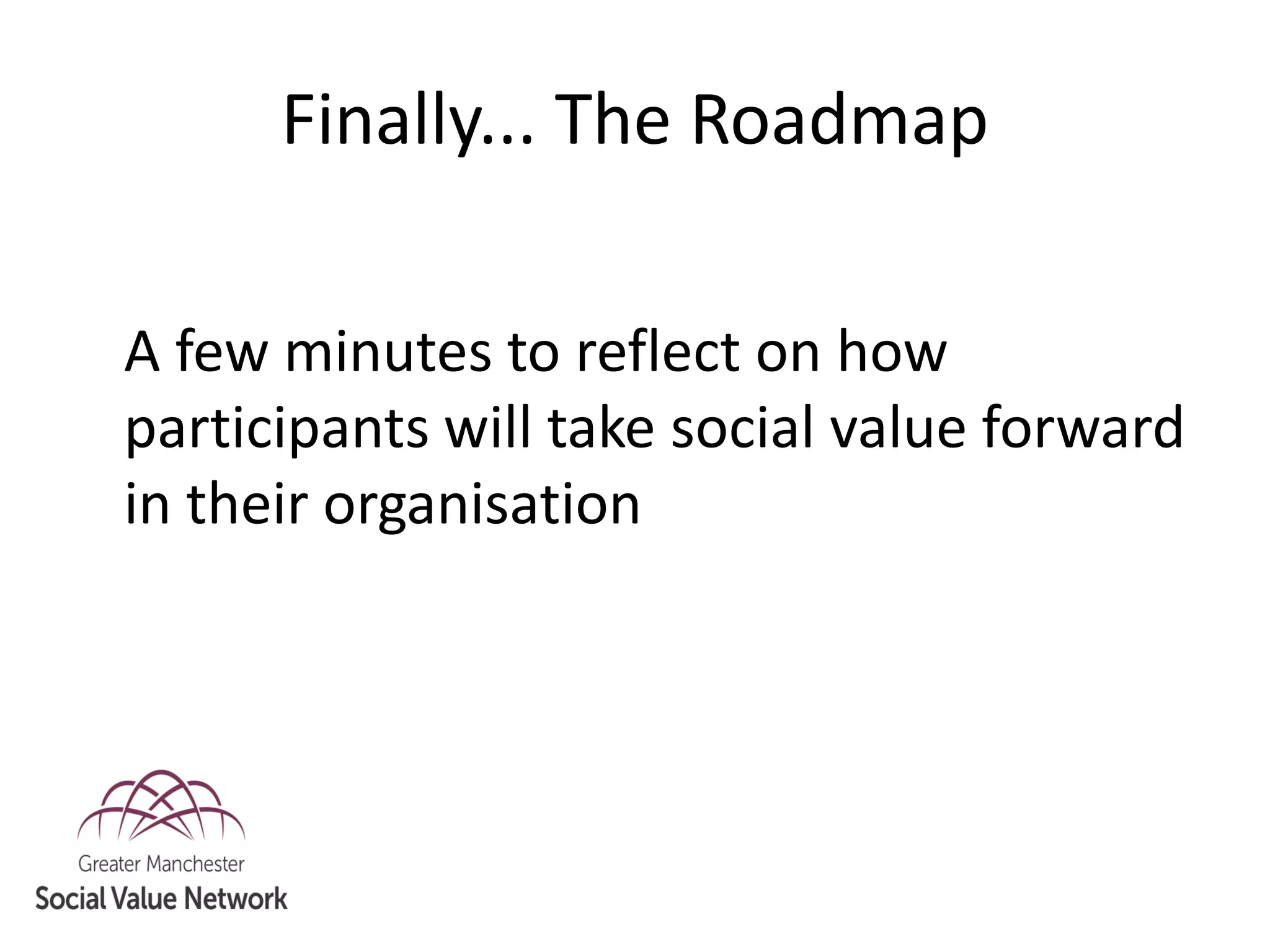 Finally… The Roadmap

A few minutes to reflect on how participants will take social value forward in their organisation

Greater Manchester
Social Value Network